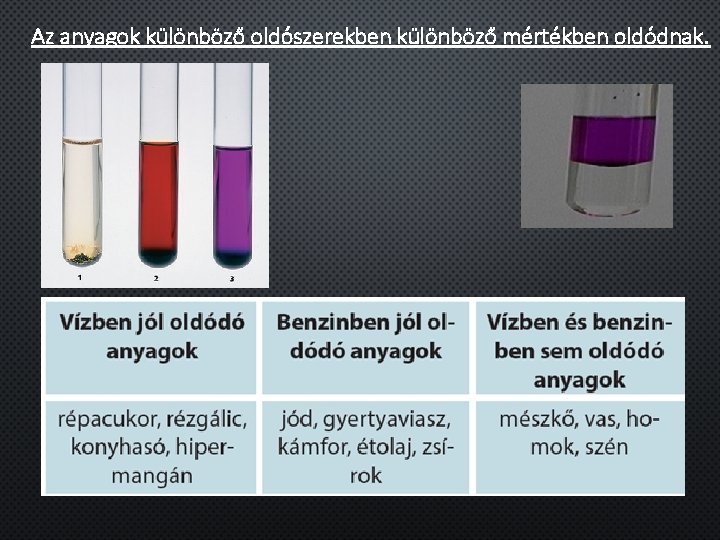 Az anyagok különböző oldószerekben különböző mértékben oldódnak.

1 2 3

| Vízben jól oldódó anyagok | Benzinben jól oldódó anyagok | Vízben és benzinben sem oldódó anyagok |
|---|---|---|
| répacukor, rézgálic, konyhasó, hipermangán | jód, gyertyaviasz, kámfor, étolaj, zsírok | mészkő, vas, homok, szén |